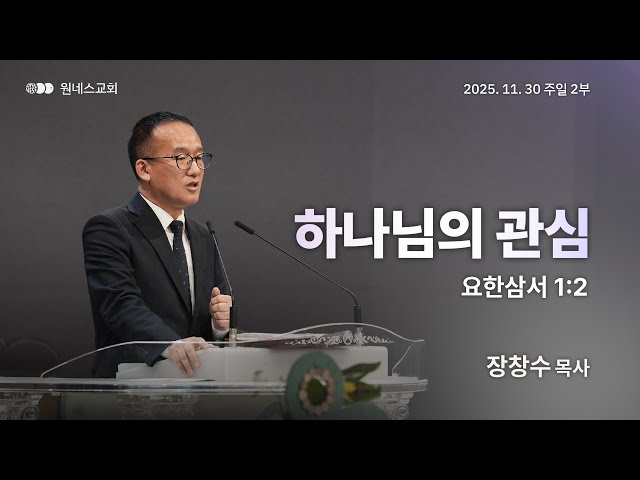 원네스교회

2025. 11. 30 주일 2부

하나님의 관심

요한삼서 1:2

장창수 목사